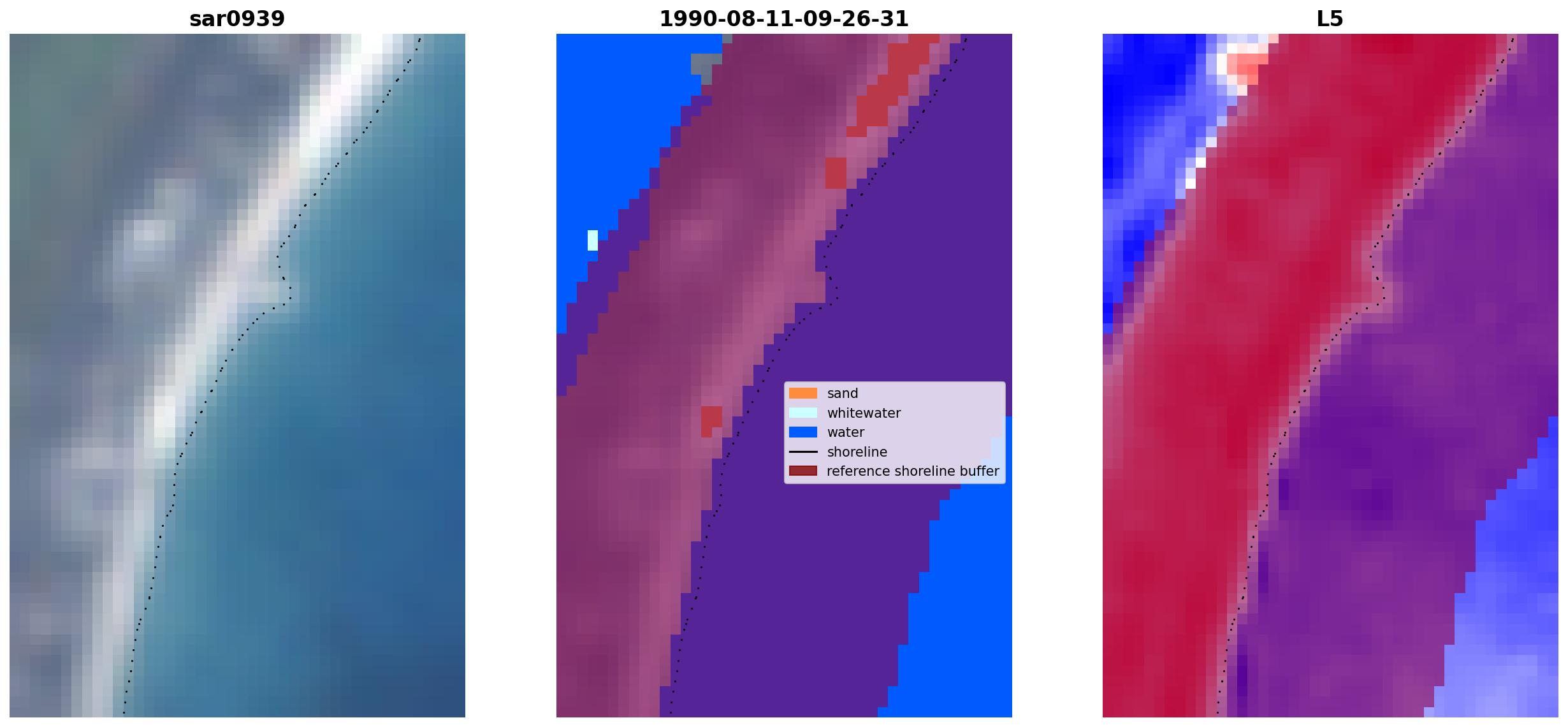 sar0939

1990-08-11-09-26-31

sand
whitewater
water
shoreline
reference shoreline buffer

L5